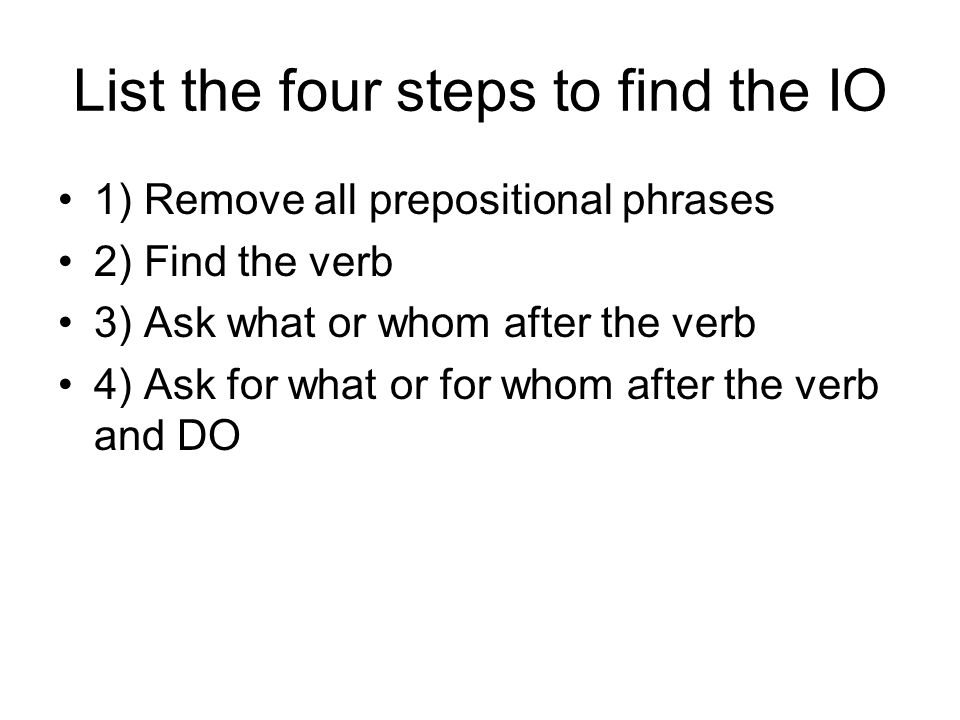 List the four steps to find the IO

• 1) Remove all prepositional phrases
• 2) Find the verb
• 3) Ask what or whom after the verb
• 4) Ask for what or for whom after the verb and DO